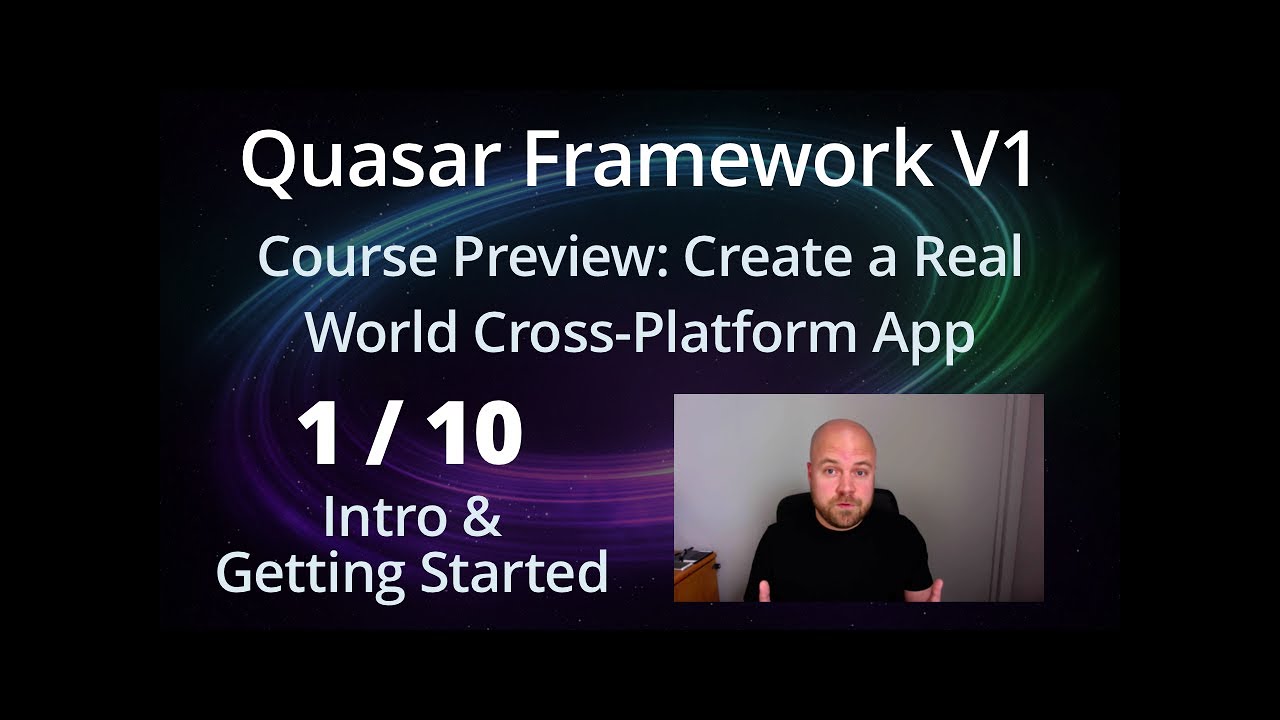 Quasar Framework V1

Course Preview: Create a Real World Cross-Platform App

1 / 10

Intro & Getting Started